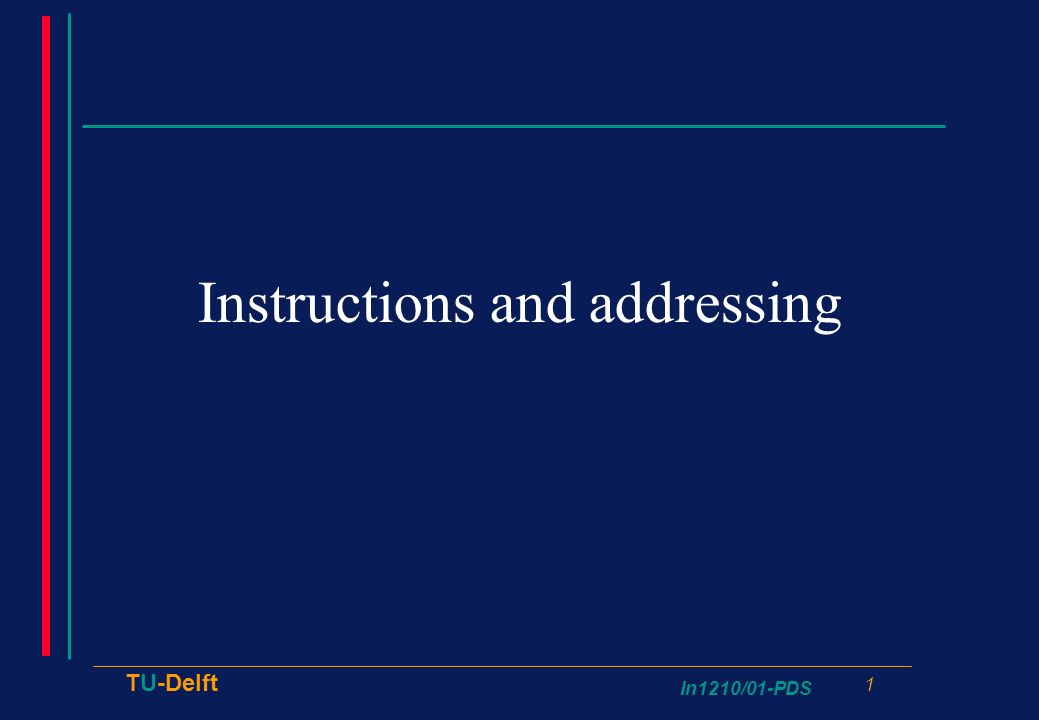 Instructions and addressing

TU-Delft

In1210/01-PDS

1